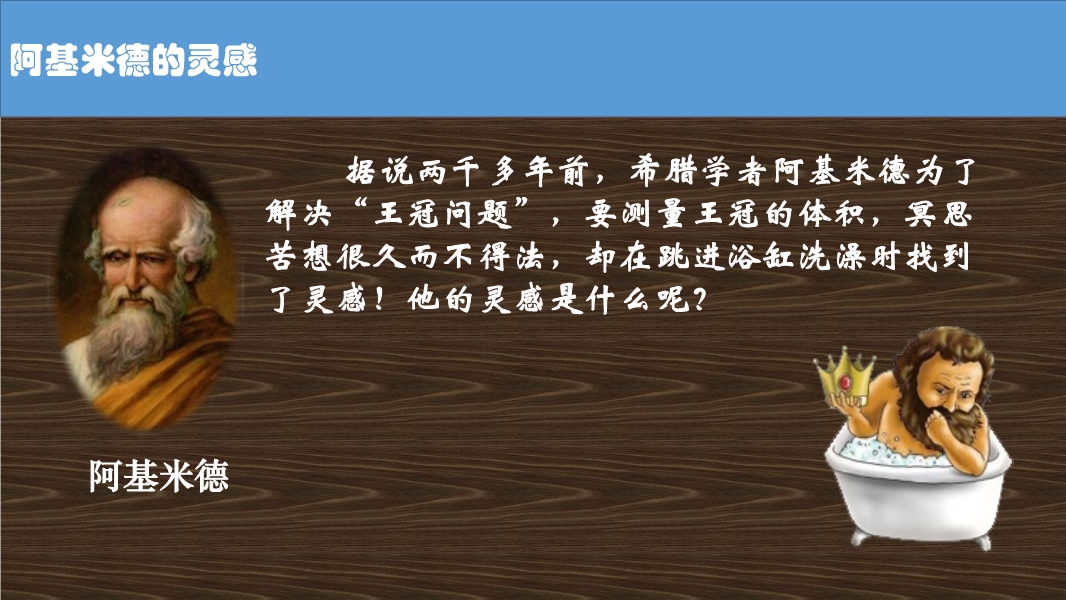 阿基米德的灵感

据说两千多年前，希腊学者阿基米德为了解决“王冠问题”，要测量王冠的体积，冥思苦想很久而不得法，却在跳进浴缸洗澡时找到了灵感！他的灵感是什么呢？

阿基米德